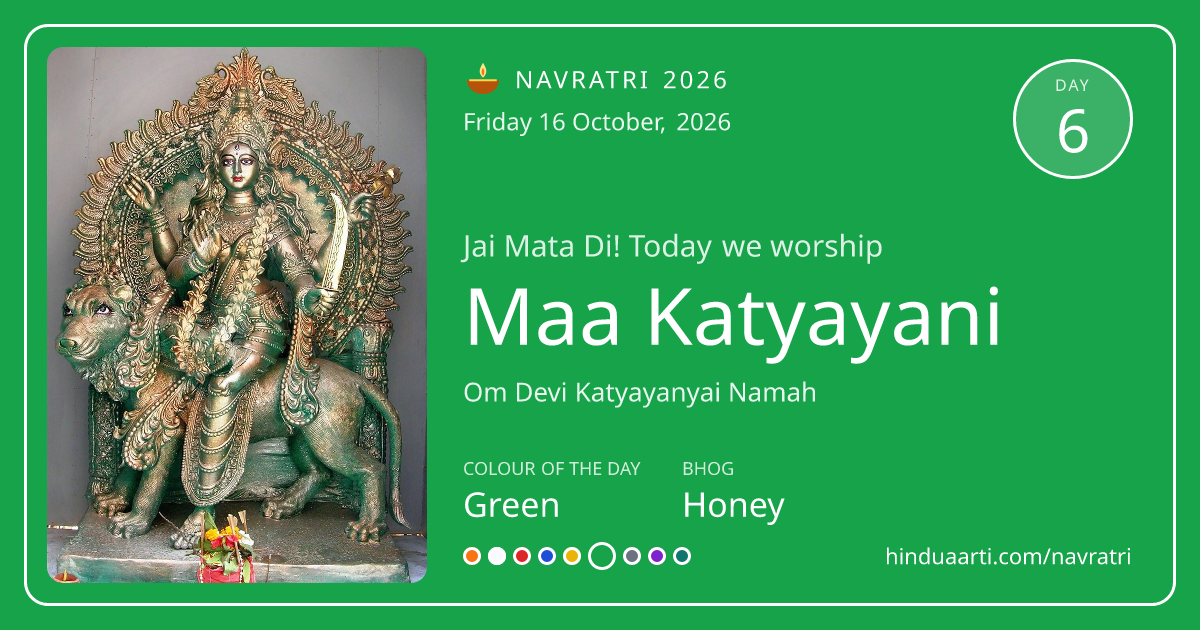 NAVRATRI 2026
Friday 16 October, 2026

DAY
6

Jai Mata Di! Today we worship
Maa Katyayani
Om Devi Katyayanyai Namah

COLOUR OF THE DAY
Green

BHOG
Honey

hinduaarti.com/navratri